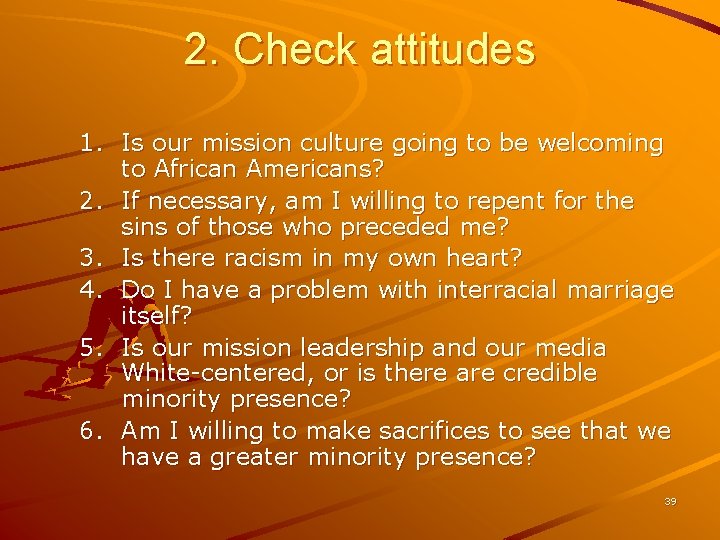 2. Check attitudes

1. Is our mission culture going to be welcoming to African Americans?
2. If necessary, am I willing to repent for the sins of those who preceded me?
3. Is there racism in my own heart?
4. Do I have a problem with interracial marriage itself?
5. Is our mission leadership and our media White-centered, or is there are credible minority presence?
6. Am I willing to make sacrifices to see that we have a greater minority presence?

39